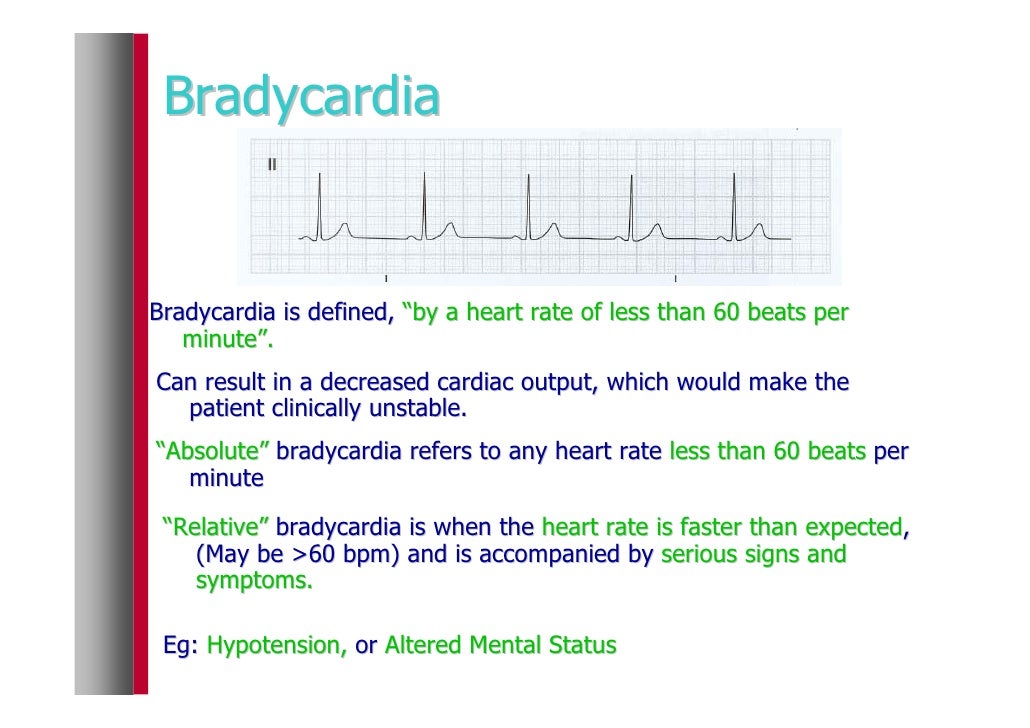 Bradycardia

II

Bradycardia is defined, “by a heart rate of less than 60 beats per minute”.

Can result in a decreased cardiac output, which would make the patient clinically unstable.

“Absolute” bradycardia refers to any heart rate less than 60 beats per minute

“Relative” bradycardia is when the heart rate is faster than expected, (May be >60 bpm) and is accompanied by serious signs and symptoms.

Eg: Hypotension, or Altered Mental Status